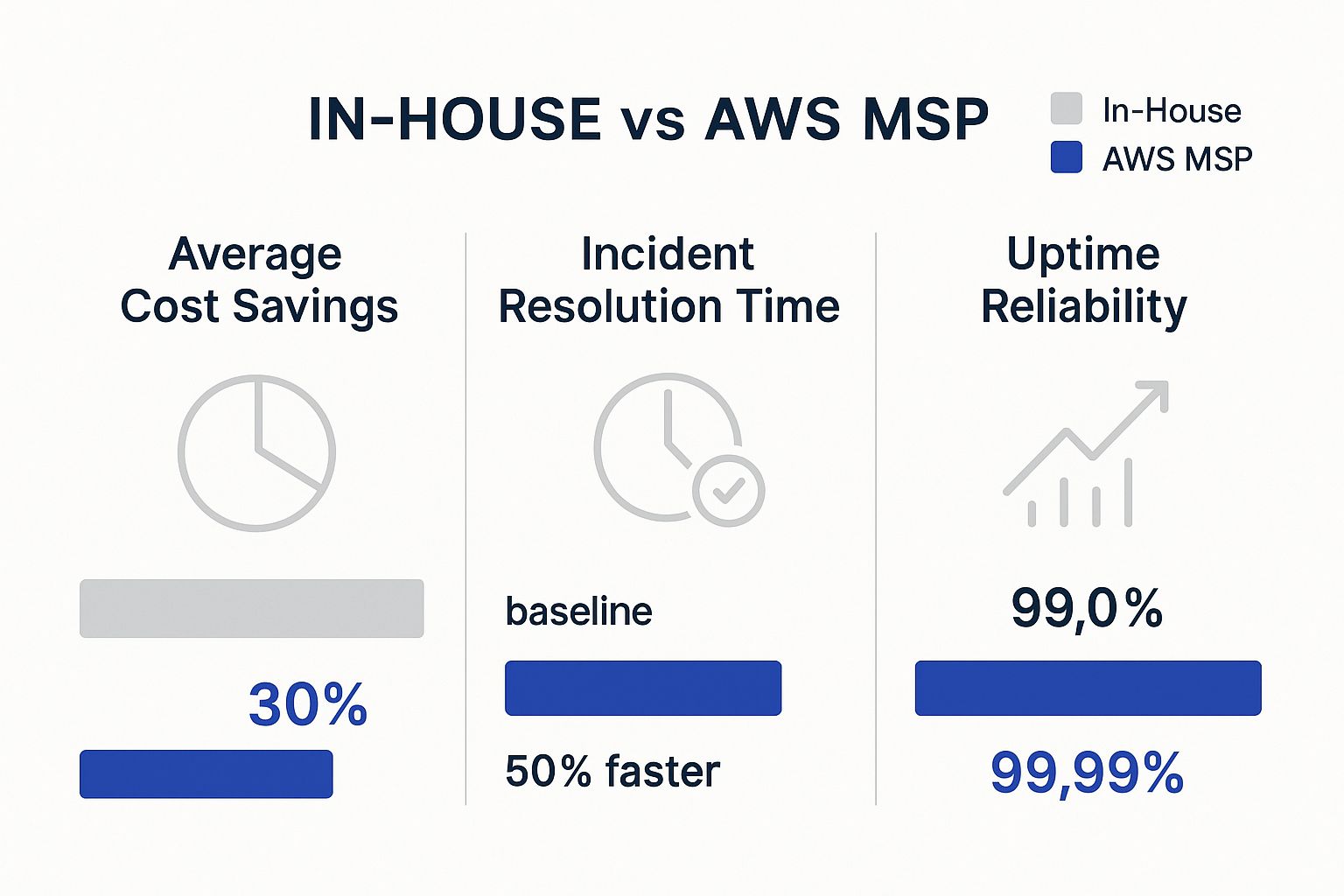 IN-HOUSE vs AWS MSP

In-House
AWS MSP

Average Cost Savings

30%

Incident Resolution Time

baseline

50% faster

Uptime Reliability

99,0%

99,99%